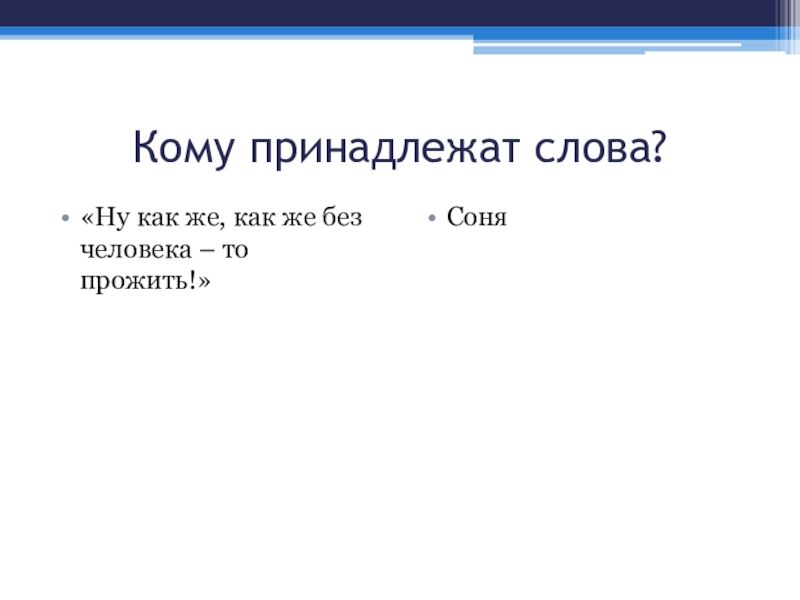 Кому принадлежат слова?

• «Ну как же, как же без человека – то прожить!»

• Соня